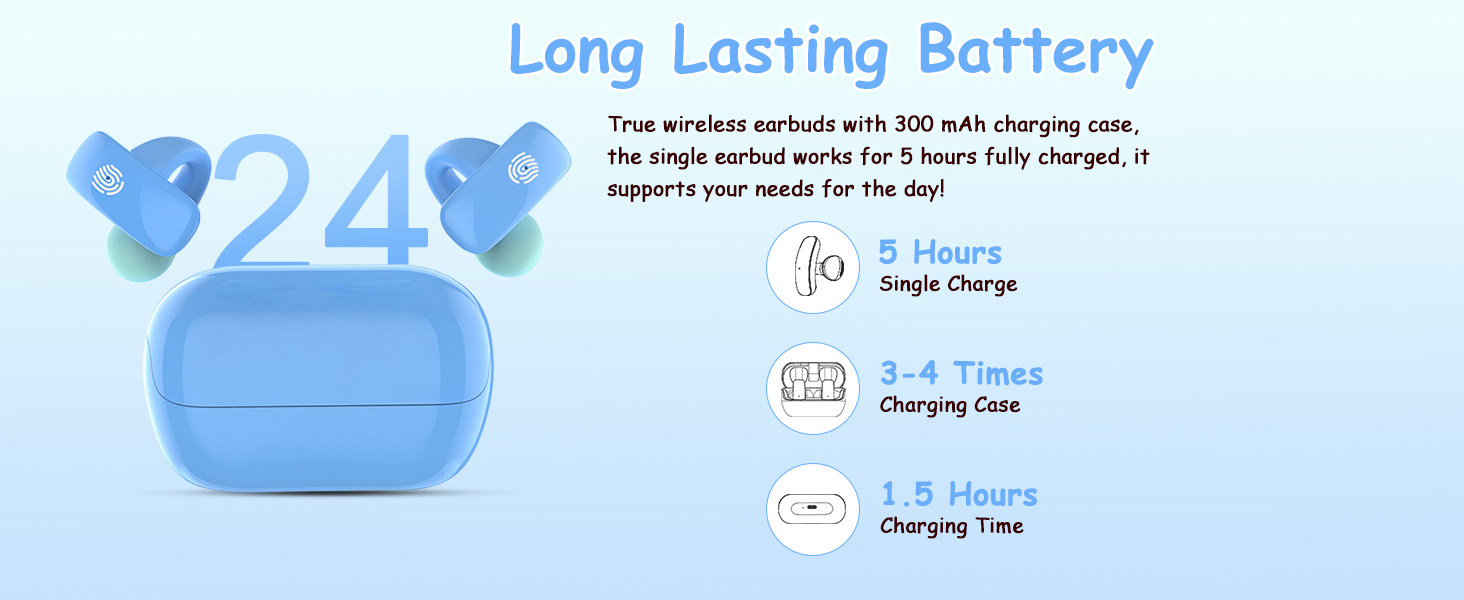 Long Lasting Battery

24

True wireless earbuds with 300 mAh charging case, the single earbud works for 5 hours fully charged, it supports your needs for the day!

5 Hours
Single Charge

3-4 Times
Charging Case

1.5 Hours
Charging Time